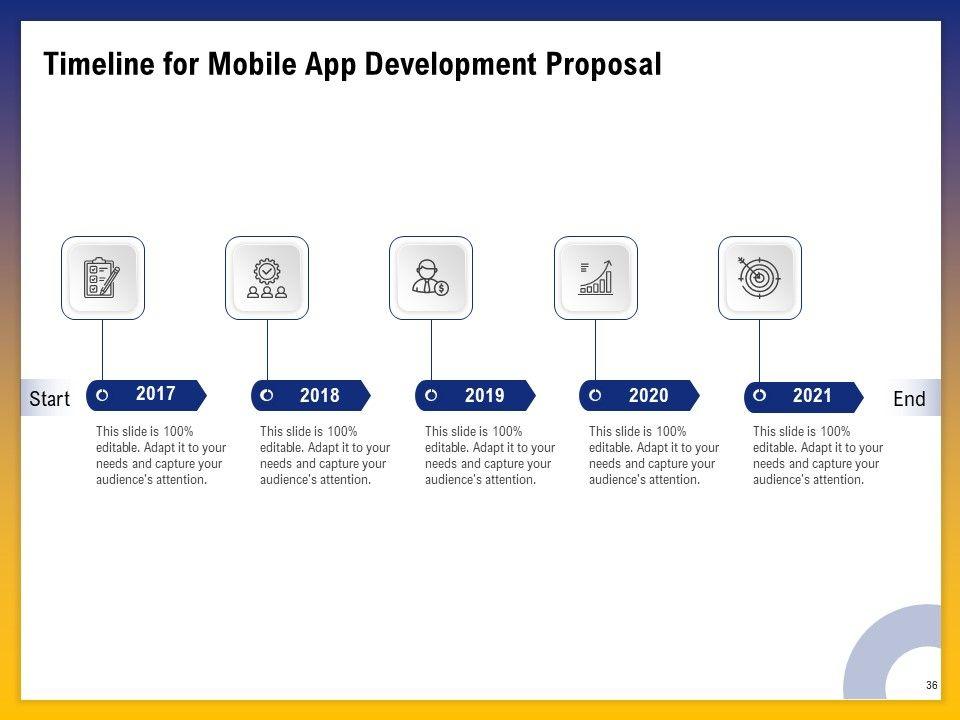 Timeline for Mobile App Development Proposal

Start

2017

This slide is 100% editable. Adapt it to your needs and capture your audience's attention.

2018

This slide is 100% editable. Adapt it to your needs and capture your audience's attention.

2019

This slide is 100% editable. Adapt it to your needs and capture your audience's attention.

2020

This slide is 100% editable. Adapt it to your needs and capture your audience's attention.

2021

This slide is 100% editable. Adapt it to your needs and capture your audience's attention.

End

36